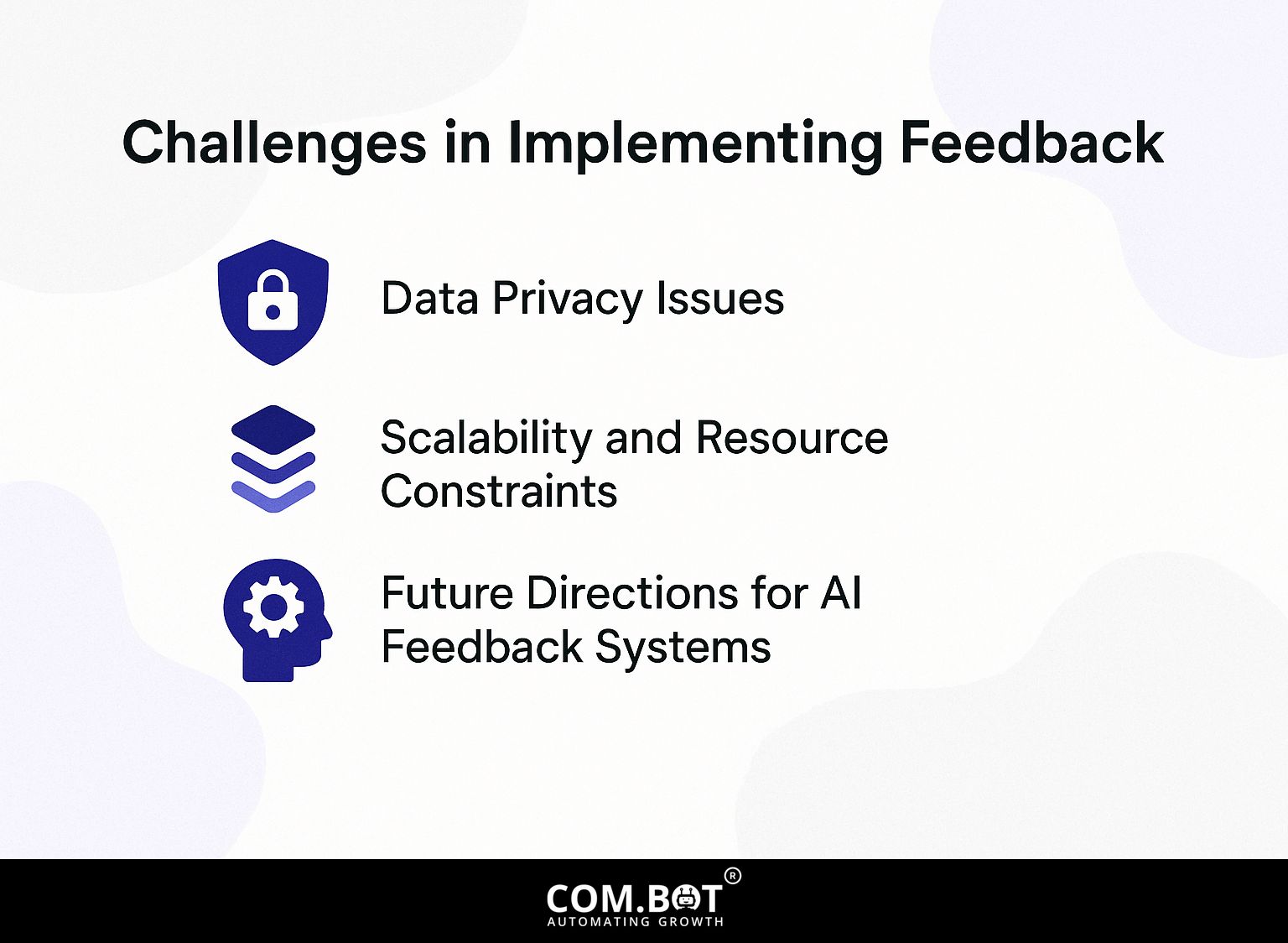 Challenges in Implementing Feedback

Data Privacy Issues

Scalability and Resource Constraints

Future Directions for AI Feedback Systems

COM.BOT®
AUTOMATING GROWTH